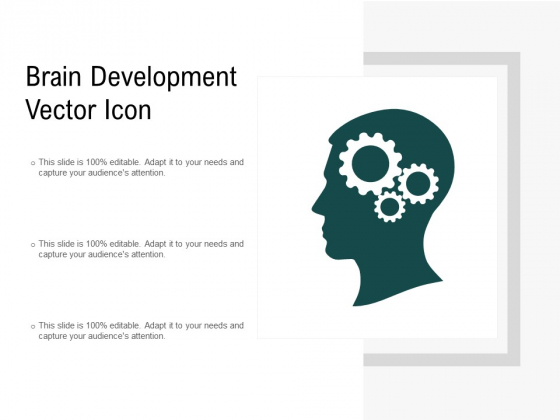 Brain Development Vector Icon

o This slide is 100% editable. Adapt it to your needs and capture your audience's attention.

o This slide is 100% editable. Adapt it to your needs and capture your audience's attention.

o This slide is 100% editable. Adapt it to your needs and capture your audience's attention.